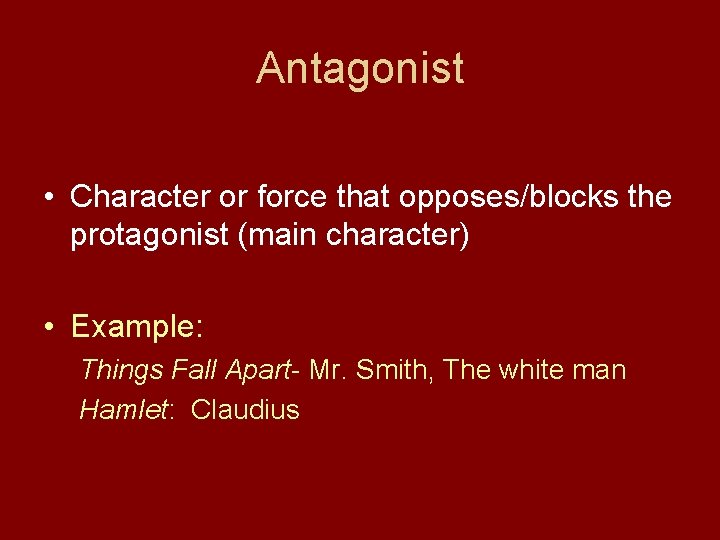 Antagonist

• Character or force that opposes/blocks the protagonist (main character)

• Example:
Things Fall Apart- Mr. Smith, The white man
Hamlet: Claudius